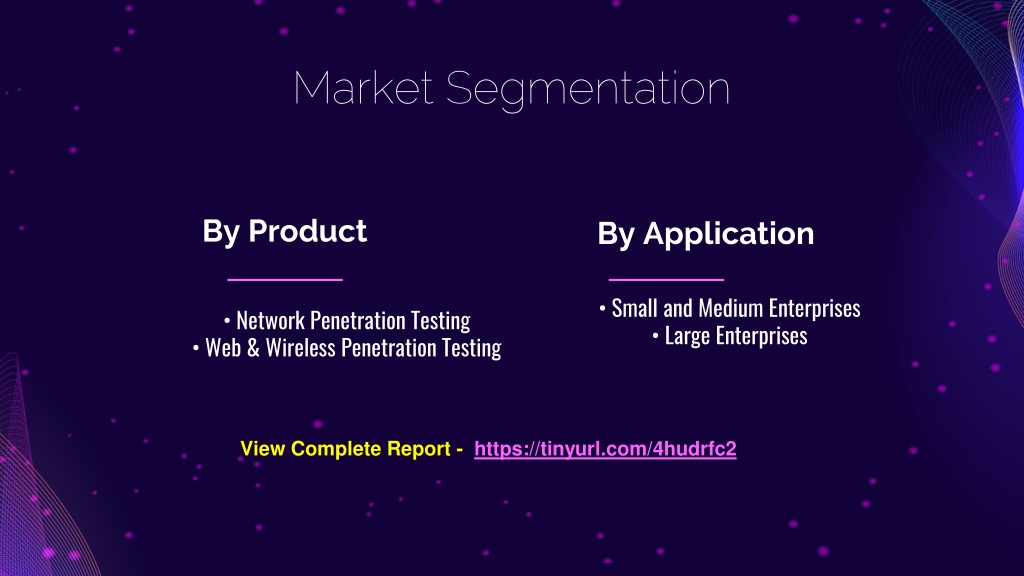 Market Segmentation

By Product

• Network Penetration Testing
• Web & Wireless Penetration Testing

By Application

• Small and Medium Enterprises
• Large Enterprises

View Complete Report - https://tinyurl.com/4hudrfc2